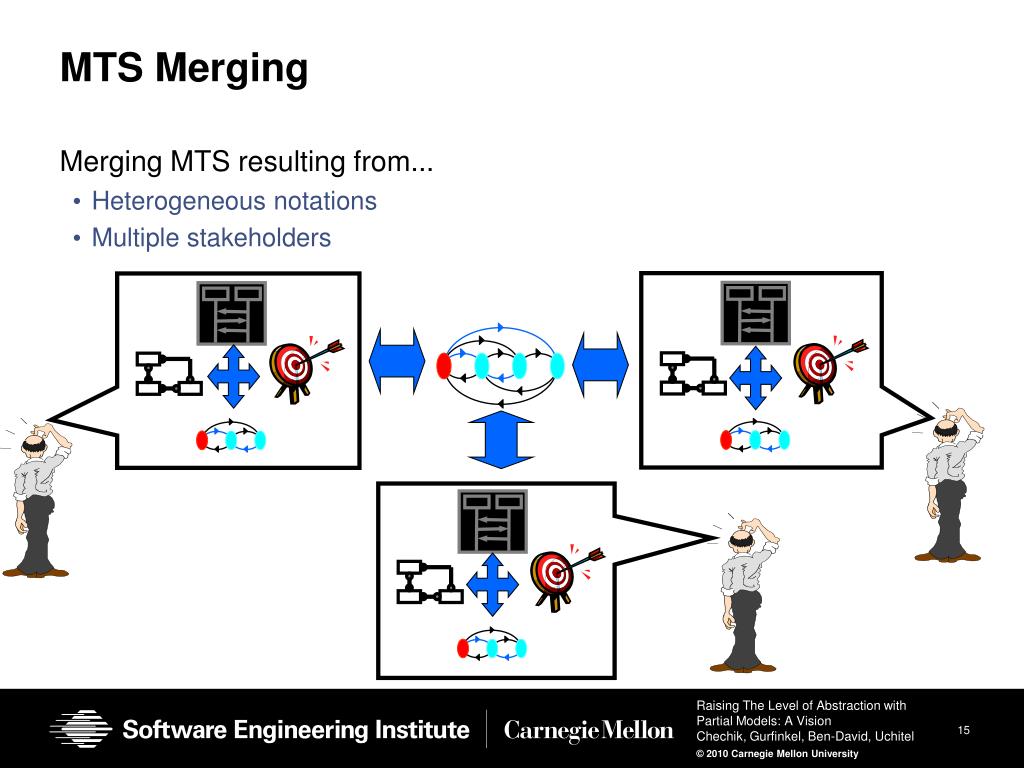 MTS Merging

Merging MTS resulting from...

• Heterogeneous notations
• Multiple stakeholders

Software Engineering Institute | Carnegie Mellon

Raising The Level of Abstraction with Partial Models: A Vision
Chechik, Gurfinkel, Ben-David, Uchitel

© 2010 Carnegie Mellon University

15